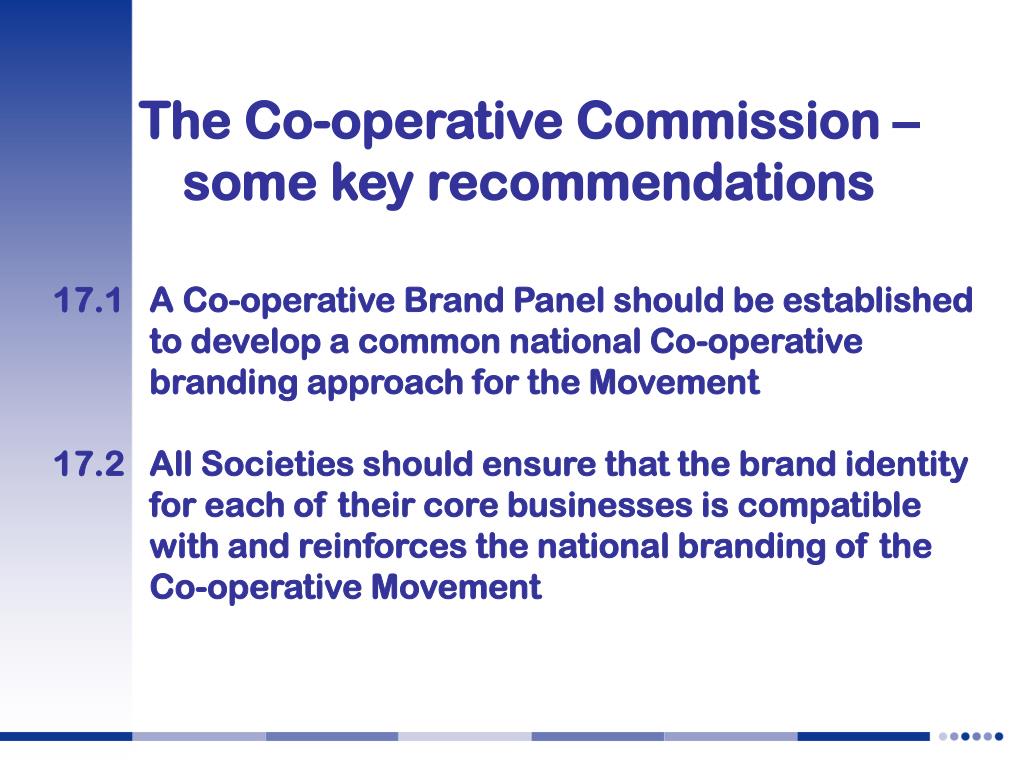 The Co-operative Commission – some key recommendations

17.1 A Co-operative Brand Panel should be established to develop a common national Co-operative branding approach for the Movement

17.2 All Societies should ensure that the brand identity for each of their core businesses is compatible with and reinforces the national branding of the Co-operative Movement